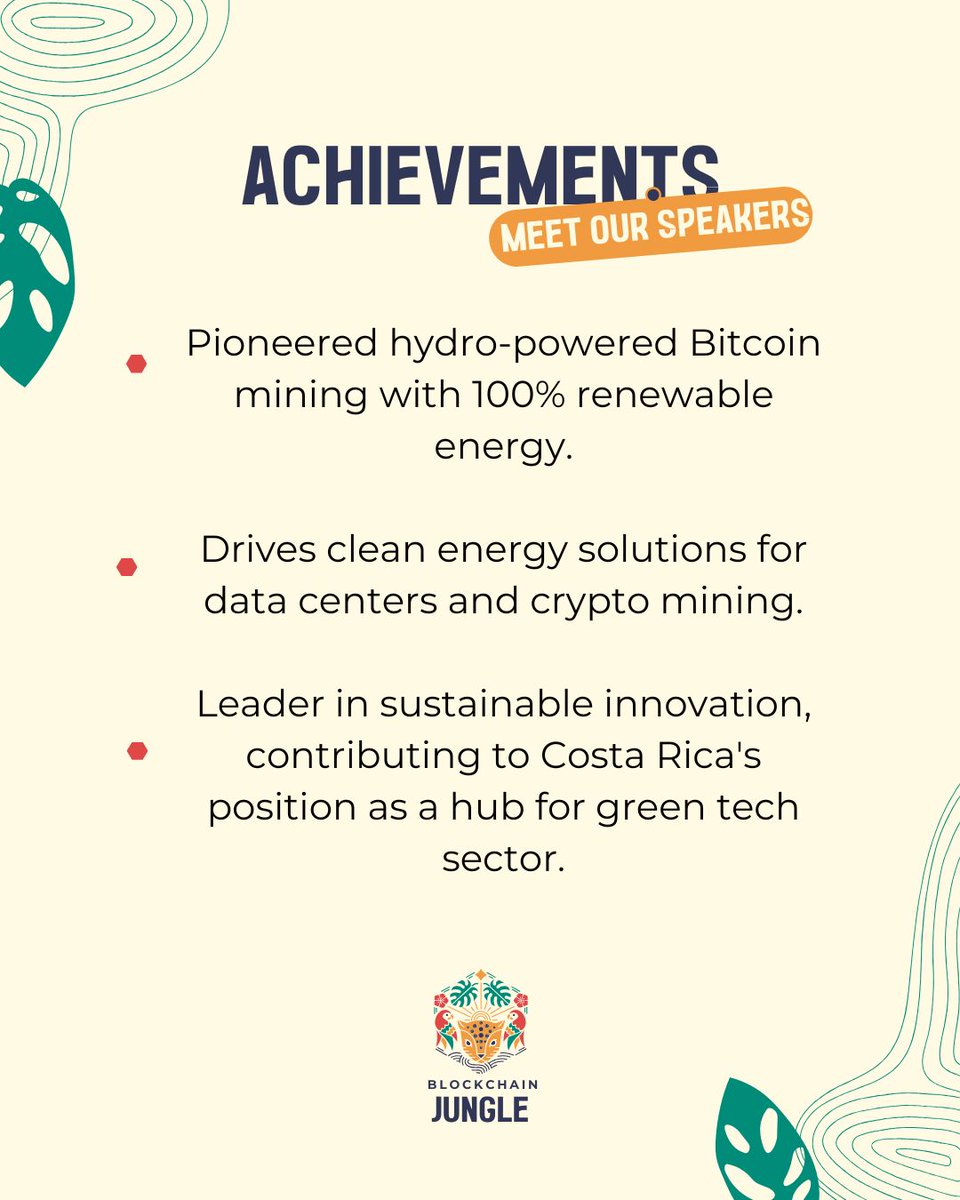 ACHIEVEMENTS

MEET OUR SPEAKERS

Pioneered hydro-powered Bitcoin mining with 100% renewable energy.

Drives clean energy solutions for data centers and crypto mining.

Leader in sustainable innovation, contributing to Costa Rica's position as a hub for green tech sector.

BLOCKCHAIN JUNGLE